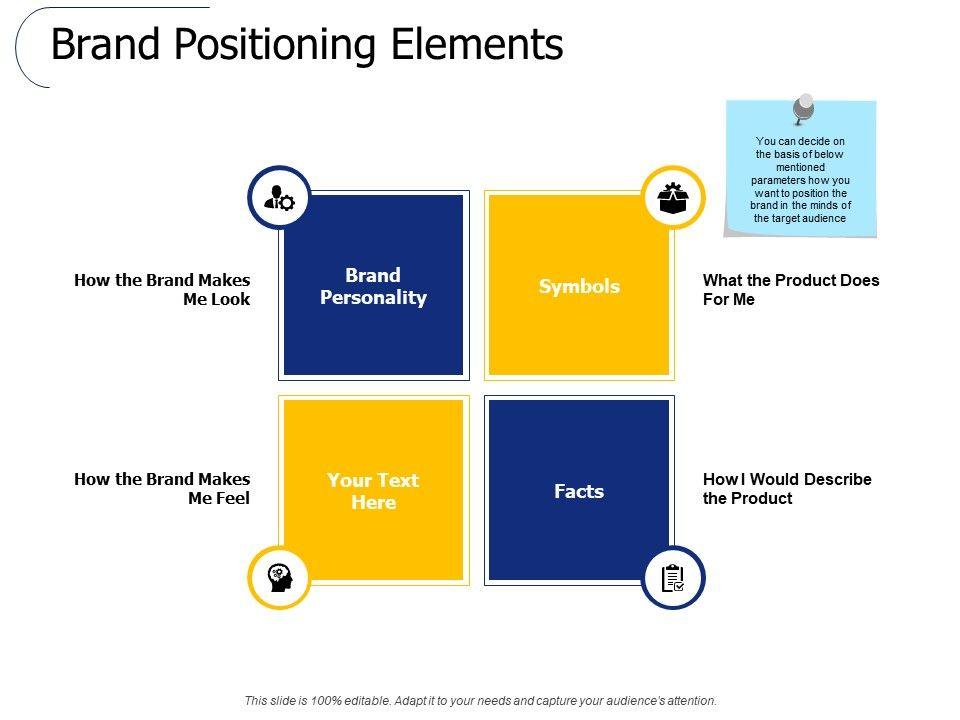 Brand Positioning Elements

You can decide on the basis of below mentioned parameters how you want to position the brand in the minds of the target audience

How the Brand Makes Me Look

Brand Personality

Symbols

What the Product Does For Me

How the Brand Makes Me Feel

Your Text Here

Facts

How I Would Describe the Product

This slide is 100% editable. Adapt it to your needs and capture your audience's attention.